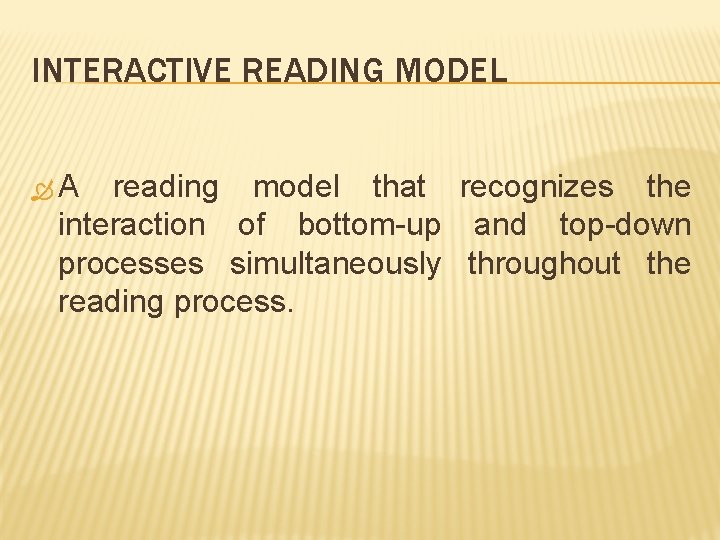 INTERACTIVE READING MODEL

A reading model that recognizes the interaction of bottom-up and top-down processes simultaneously throughout the reading process.